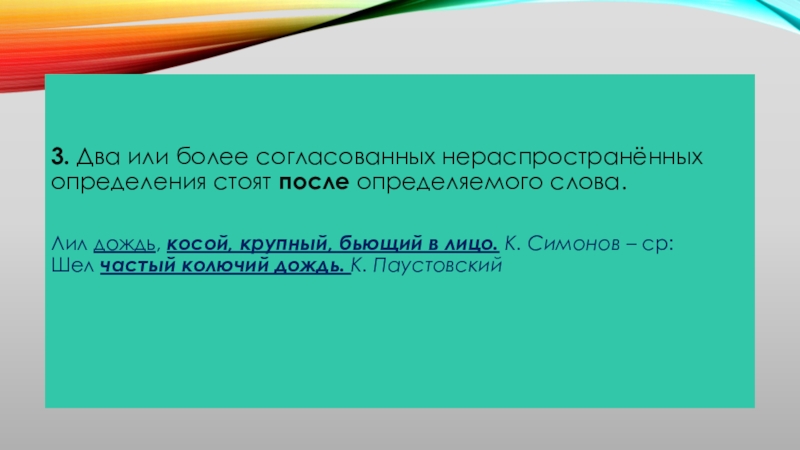 3. Два или более согласованных нераспространённых определения стоят после определяемого слова.

Лил дождь, косой, крупный, бьющий в лицо. К. Симонов – ср: Шел частый колючий дождь. К. Паустовский